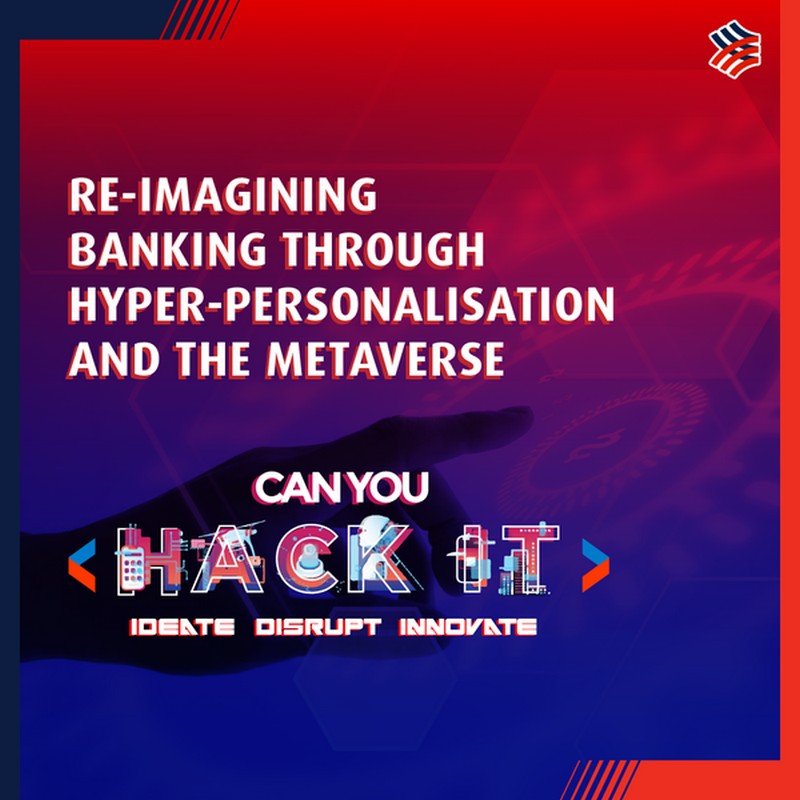 RE-IMAGINING BANKING THROUGH HYPER-PERSONALISATION AND THE METAVERSE

CAN YOU

< HACK IT >

IDEATE DISRUPT INNOVATE